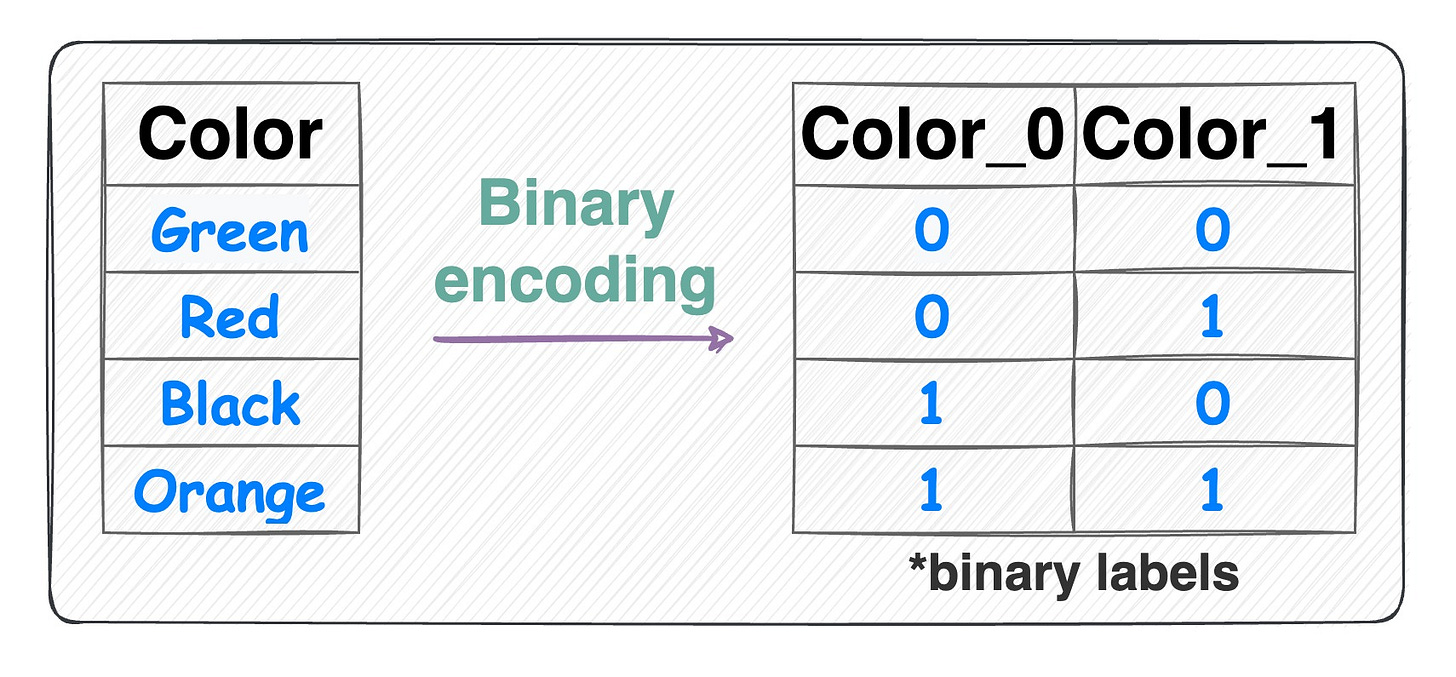 | Color |
|---|
| Green |
| Red |
| Black |
| Orange |

Binary encoding

| Color_0 | Color_1 |
|---|---|
| 0 | 0 |
| 0 | 1 |
| 1 | 0 |
| 1 | 1 |

*binary labels